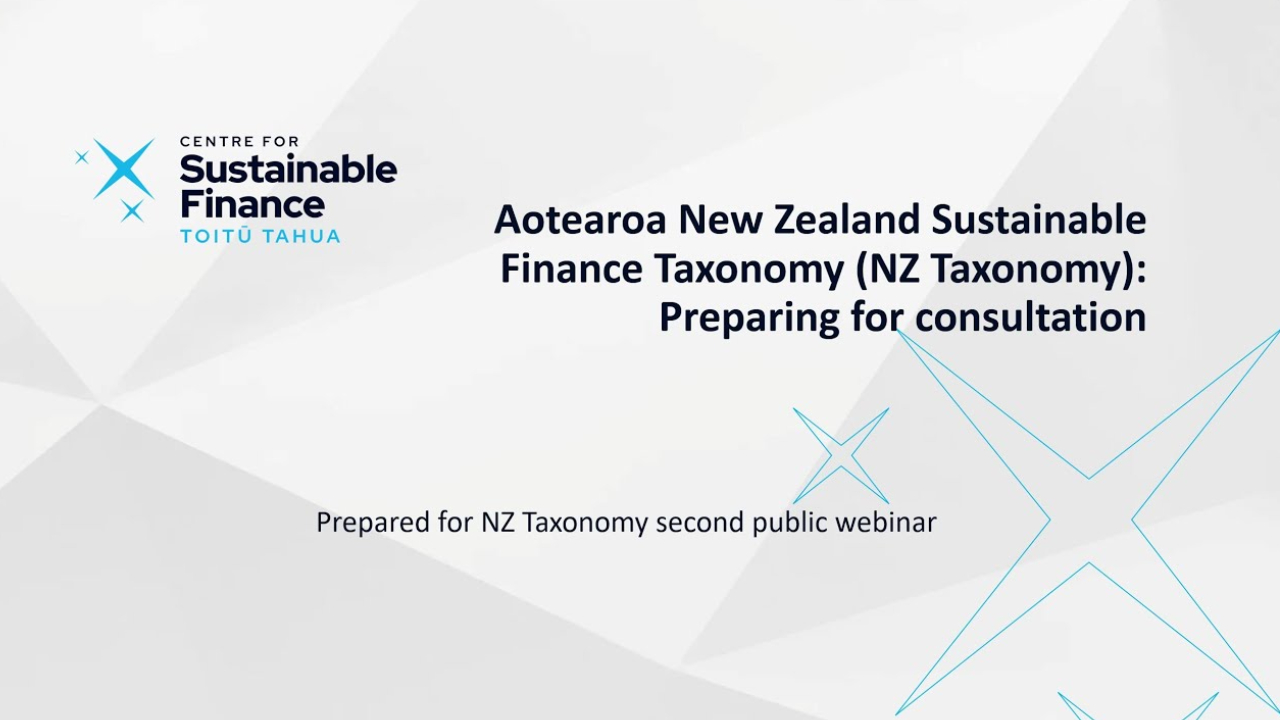 CENTRE FOR
Sustainable
Finance
TOITŪ TAHUA

Aotearoa New Zealand Sustainable Finance Taxonomy (NZ Taxonomy): Preparing for consultation

Prepared for NZ Taxonomy second public webinar